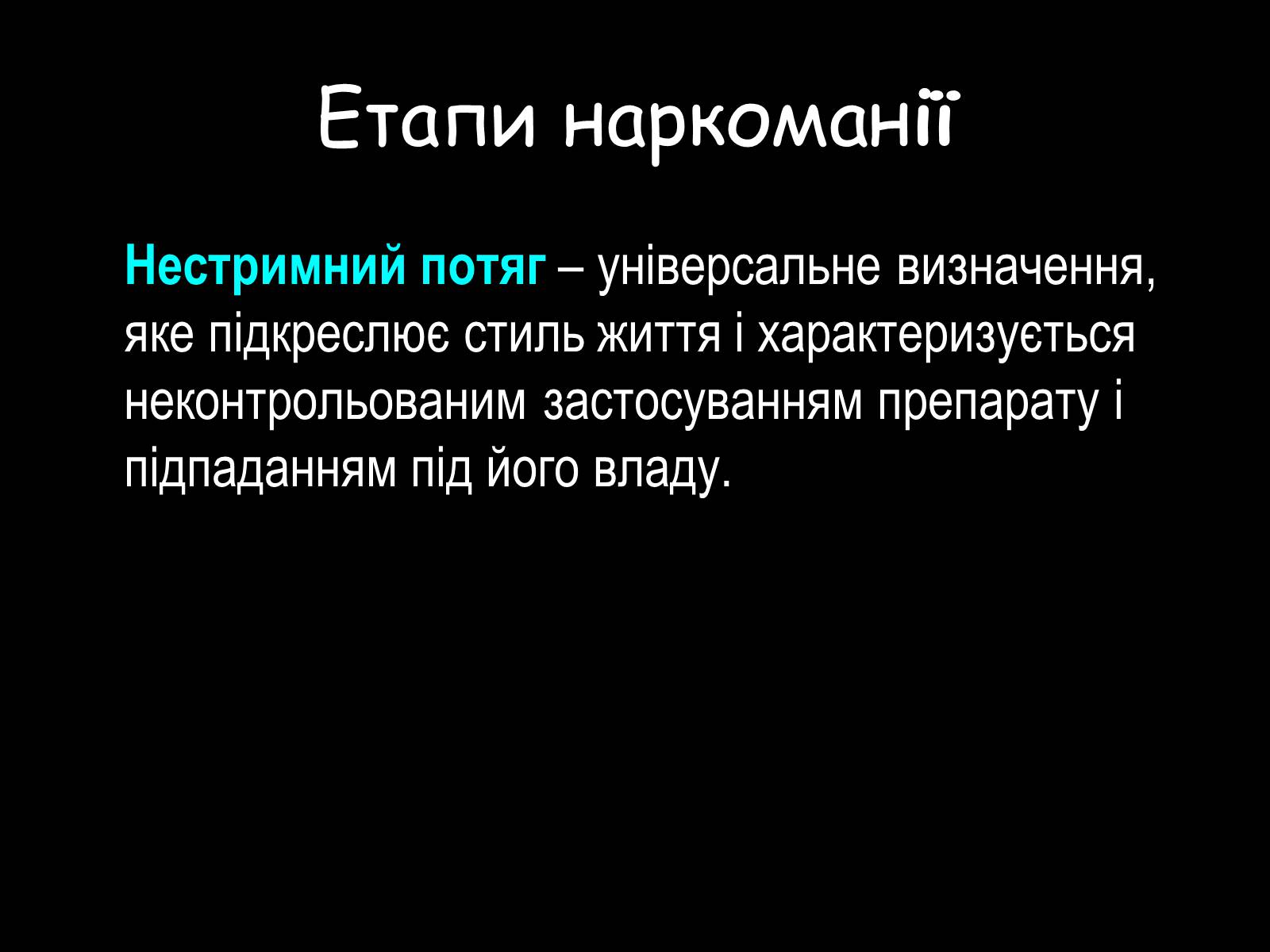 Етапи наркоманії

Нестримний потяг – універсальне визначення, яке підкреслює стиль життя і характеризується неконтрольованим застосуванням препарату і підпаданням під його владу.